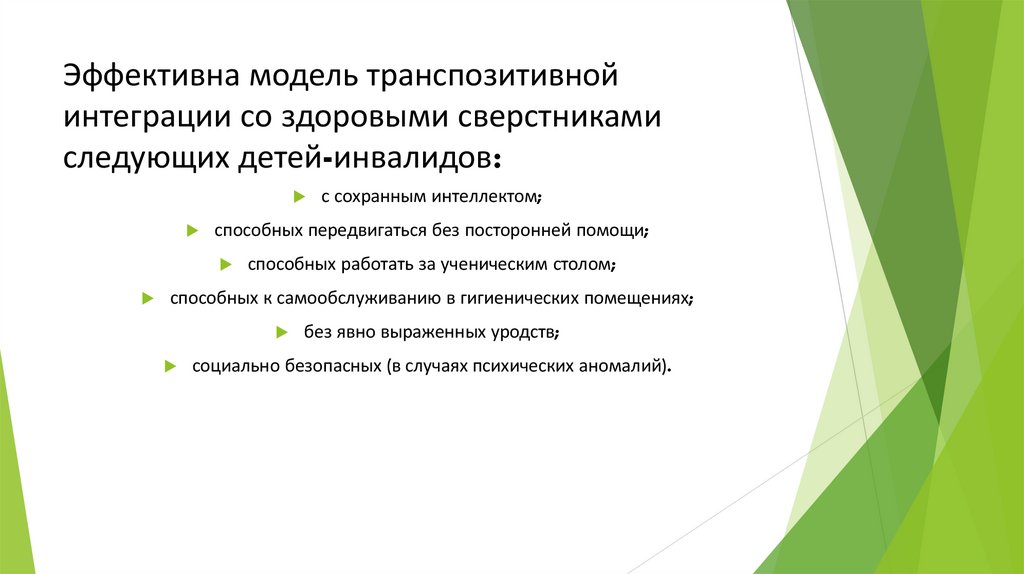 Эффективна модель транспозитивной интеграции со здоровыми сверстниками следующих детей-инвалидов:

с сохранным интеллектом;

способных передвигаться без посторонней помощи;

способных работать за ученическим столом;

способных к самообслуживанию в гигиенических помещениях;

без явно выраженных уродств;

социально безопасных (в случаях психических аномалий).